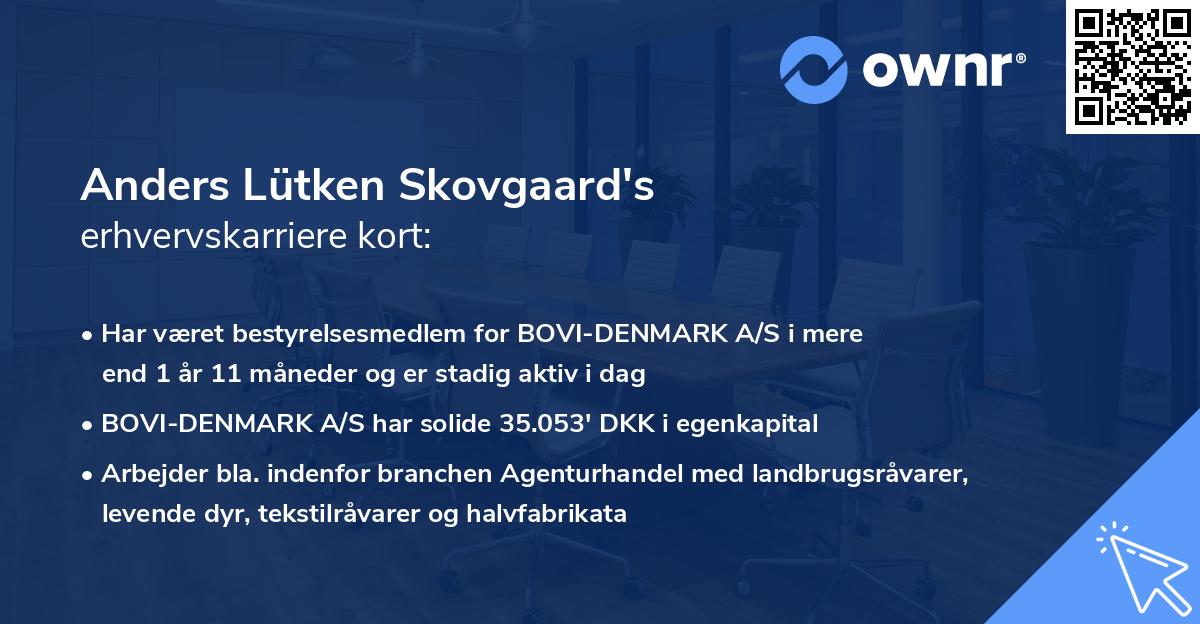 ownr®

Anders Lütken Skovgaard's
erhvervskarriere kort:

• Har været bestyrelsesmedlem for BOVI-DENMARK A/S i mere end 1 år 11 måneder og er stadig aktiv i dag
• BOVI-DENMARK A/S har solide 35.053' DKK i egenkapital
• Arbejder bla. indenfor branchen Agenturhandel med landbrugsråvarer, levende dyr, tekstilråvarer og halvfabrikata